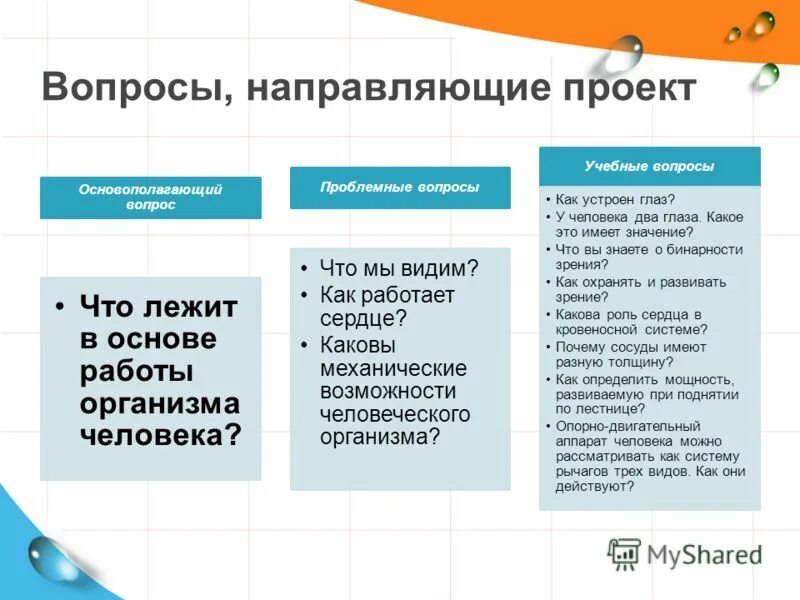 Вопросы, направляющие проект

Основополагающий вопрос

• Что лежит в основе работы организма человека?

Проблемные вопросы

• Что мы видим?
• Как работает сердце?
• Каковы механические возможности человеческого организма?

Учебные вопросы

• Как устроен глаз?
• У человека два глаза. Какое это имеет значение?
• Что вы знаете о бинарности зрения?
• Как охранять и развивать зрение?
• Какова роль сердца в кровеносной системе?
• Почему сосуды имеют разную толщину?
• Как определить мощность, развиваемую при поднятии по лестнице?
• Опорно-двигательный аппарат человека можно рассматривать как систему рычагов трех видов. Как они действуют?

MyShared